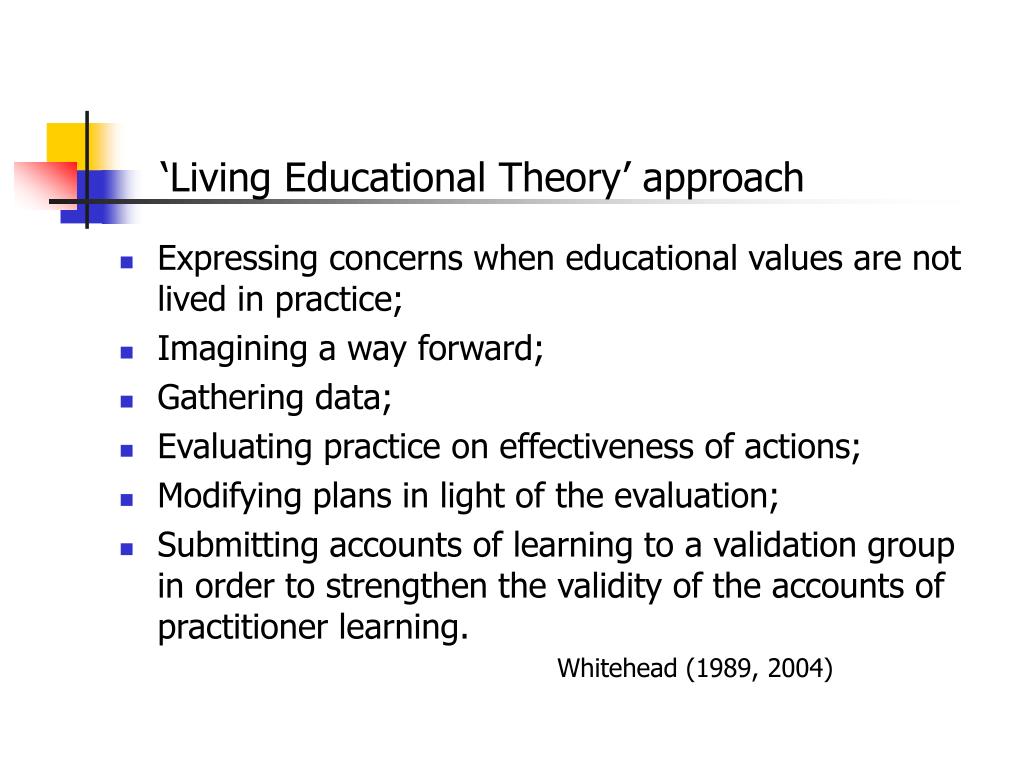 ‘Living Educational Theory’ approach

- Expressing concerns when educational values are not lived in practice;
- Imagining a way forward;
- Gathering data;
- Evaluating practice on effectiveness of actions;
- Modifying plans in light of the evaluation;
- Submitting accounts of learning to a validation group in order to strengthen the validity of the accounts of practitioner learning.

Whitehead (1989, 2004)